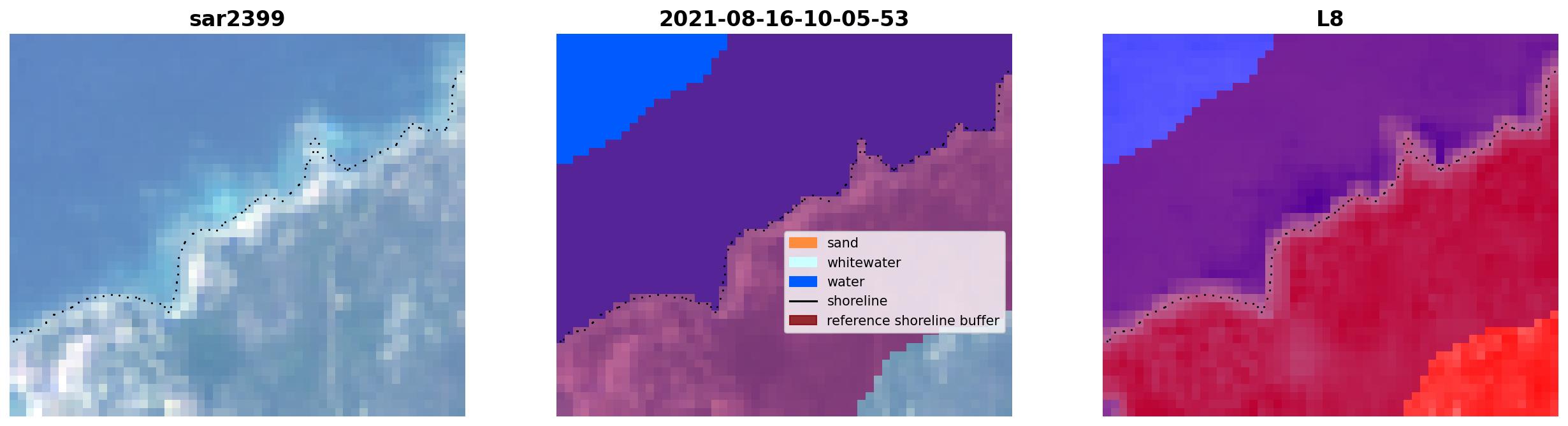 sar2399

2021-08-16-10-05-53

L8

sand
whitewater
water
shoreline
reference shoreline buffer